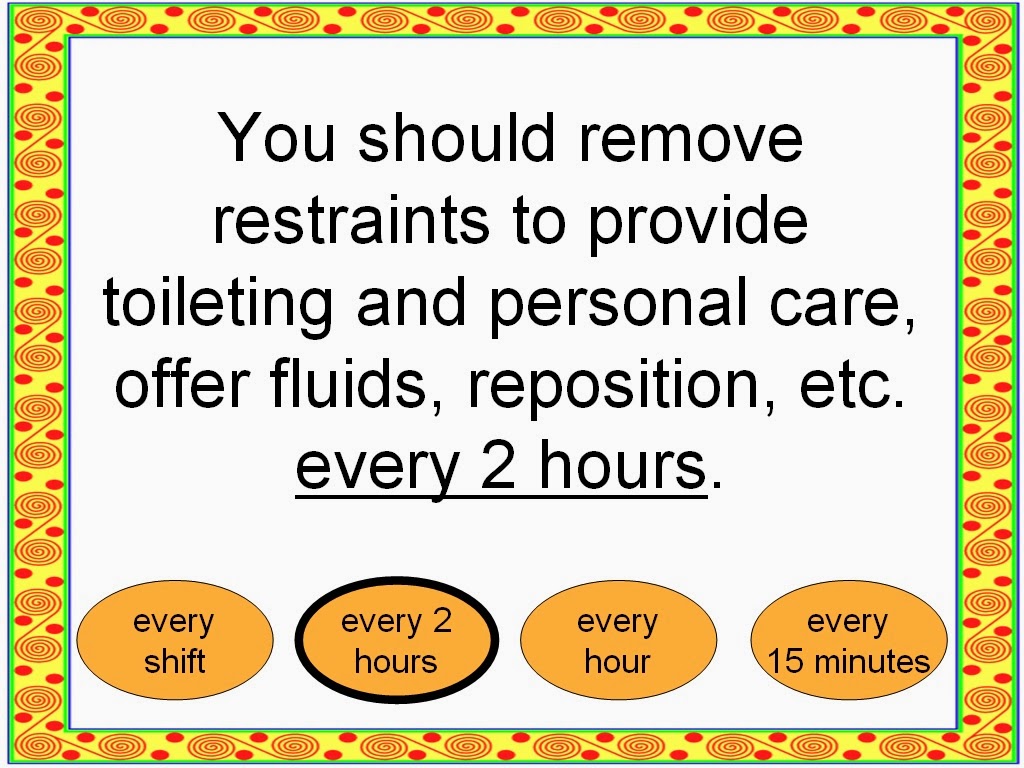 You should remove restraints to provide toileting and personal care, offer fluids, reposition, etc. every 2 hours.

every shift

every 2 hours

every hour

every 15 minutes